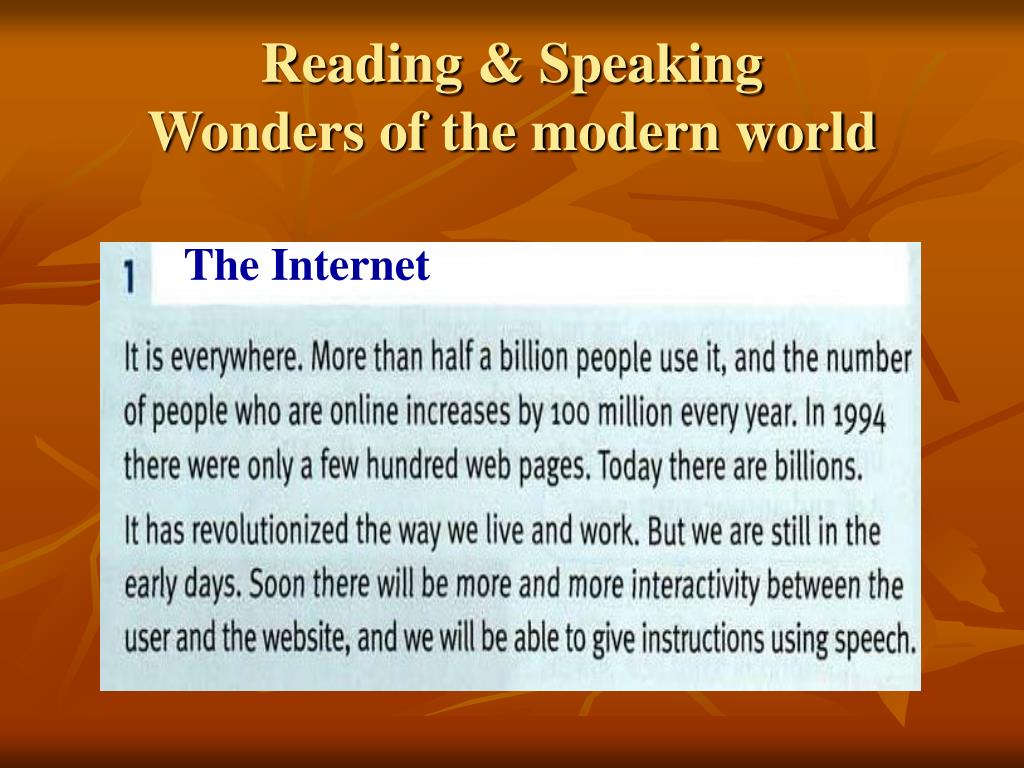 Reading & Speaking
Wonders of the modern world

1 The Internet

It is everywhere. More than half a billion people use it, and the number of people who are online increases by 100 million every year. In 1994 there were only a few hundred web pages. Today there are billions.

It has revolutionized the way we live and work. But we are still in the early days. Soon there will be more and more interactivity between the user and the website, and we will be able to give instructions using speech.